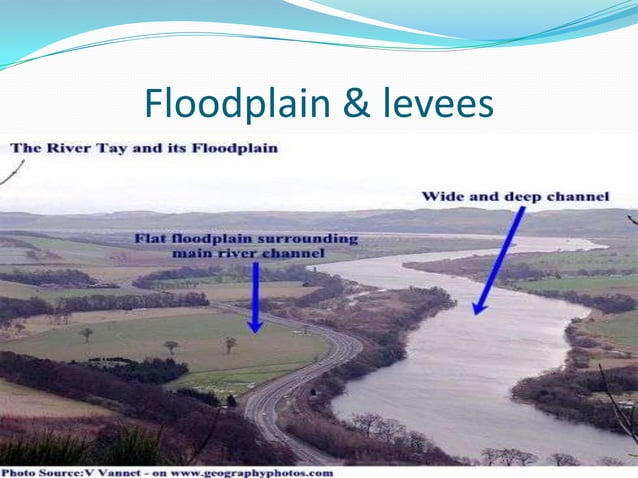 Floodplain & levees

The River Tay and its Floodplain

Wide and deep channel

Flat floodplain surrounding main river channel

Photo Source:V Vannet - on www.geographyphotos.com